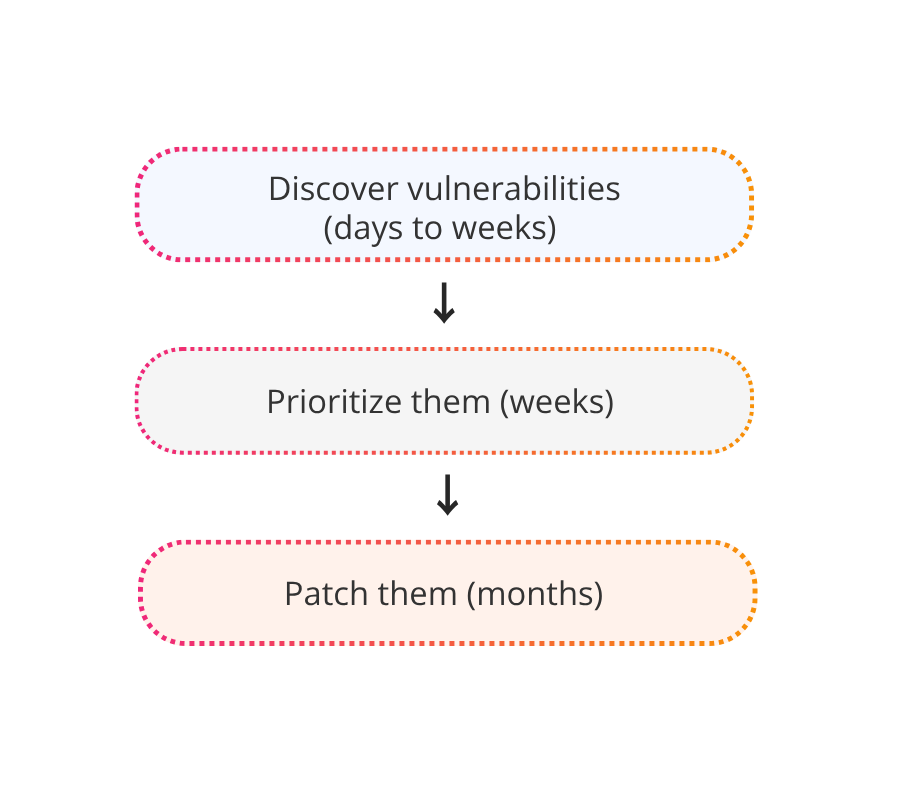 Discover vulnerabilities
(days to weeks)

↓

Prioritize them (weeks)

↓

Patch them (months)